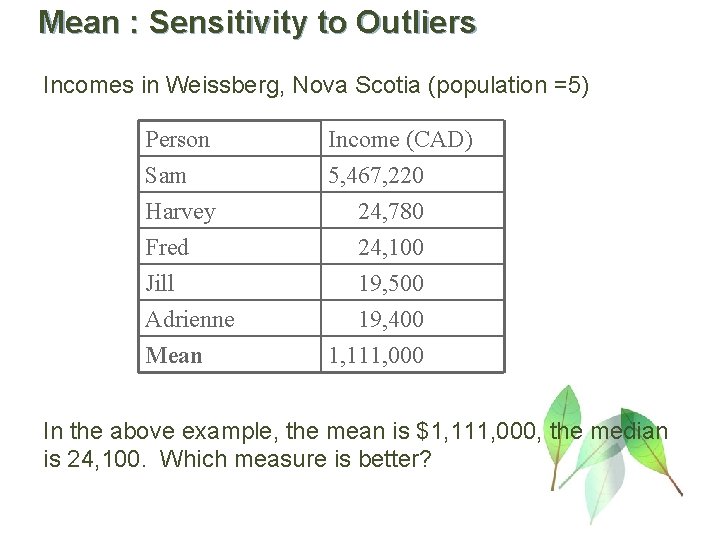 Mean : Sensitivity to Outliers

Incomes in Weissberg, Nova Scotia (population =5)

| Person | Income (CAD) |
|---|---|
| Sam | 5,467,220 |
| Harvey | 24,780 |
| Fred | 24,100 |
| Jill | 19,500 |
| Adrienne | 19,400 |
| **Mean** | 1,111,000 |

In the above example, the mean is \$1,111,000, the median is 24,100. Which measure is better?